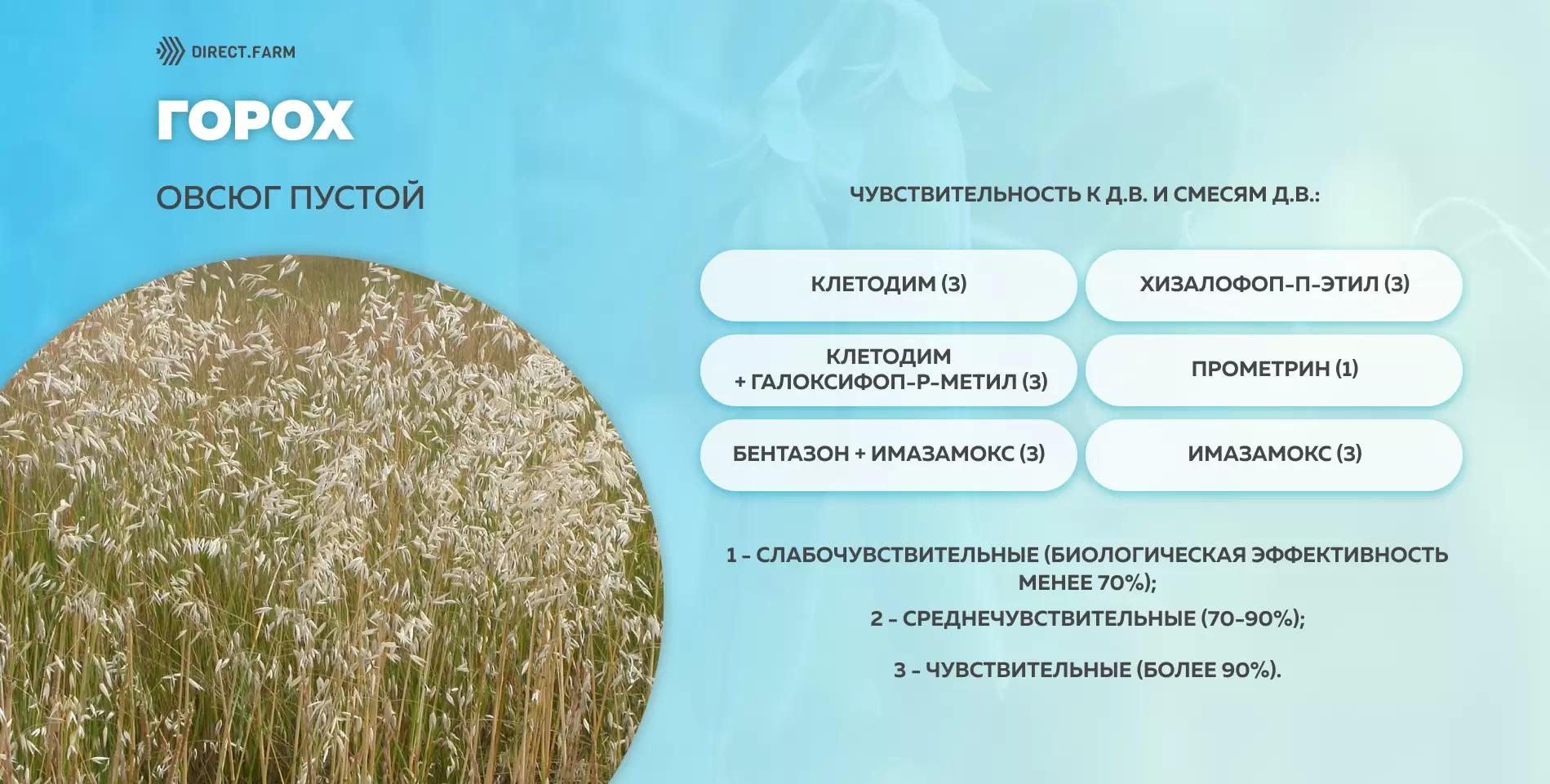 DIRECT.FARM

ГОРОХ

ОВСЮГ ПУСТОЙ

ЧУВСТВИТЕЛЬНОСТЬ К Д.В. И СМЕСЯМ Д.В.:

КЛЕТОДИМ (3)

ХИЗАЛОФОП-П-ЭТИЛ (3)

КЛЕТОДИМ + ГАЛОКСИФОП-Р-МЕТИЛ (3)

ПРОМЕТРИН (1)

БЕНТАЗОН + ИМАЗАМОКС (3)

ИМАЗАМОКС (3)

1 - СЛАБОЧУВСТВИТЕЛЬНЫЕ (БИОЛОГИЧЕСКАЯ ЭФФЕКТИВНОСТЬ МЕНЕЕ 70%);

2 - СРЕДНЕЧУВСТВИТЕЛЬНЫЕ (70-90%);

3 - ЧУВСТВИТЕЛЬНЫЕ (БОЛЕЕ 90%).